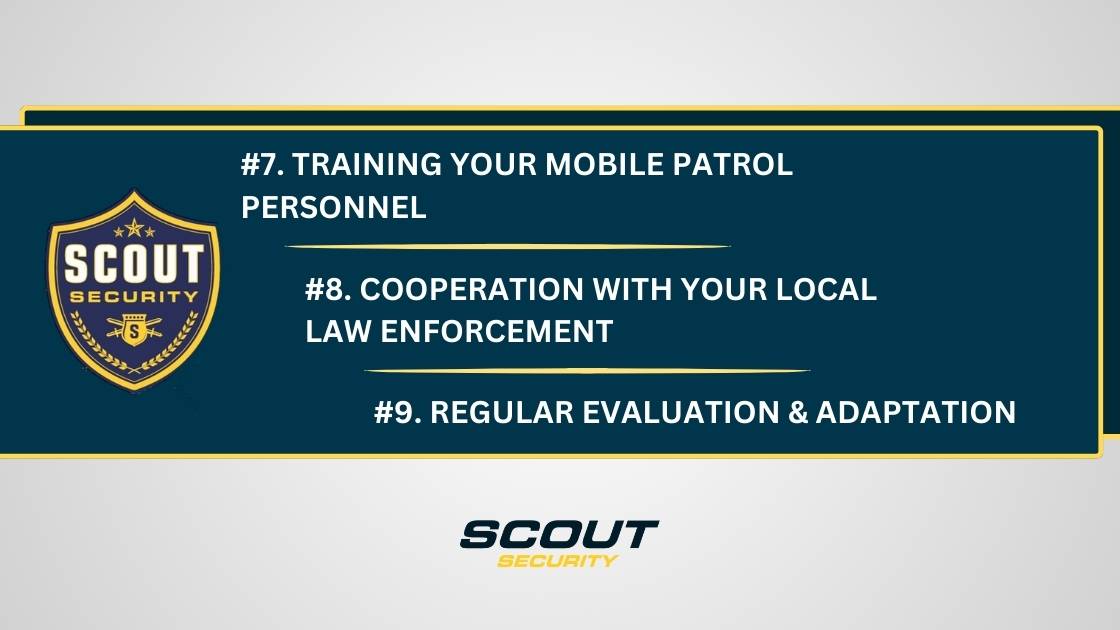 SCOUT
SECURITY
S

#7. TRAINING YOUR MOBILE PATROL PERSONNEL

#8. COOPERATION WITH YOUR LOCAL LAW ENFORCEMENT

#9. REGULAR EVALUATION & ADAPTATION

SCOUT
SECURITY